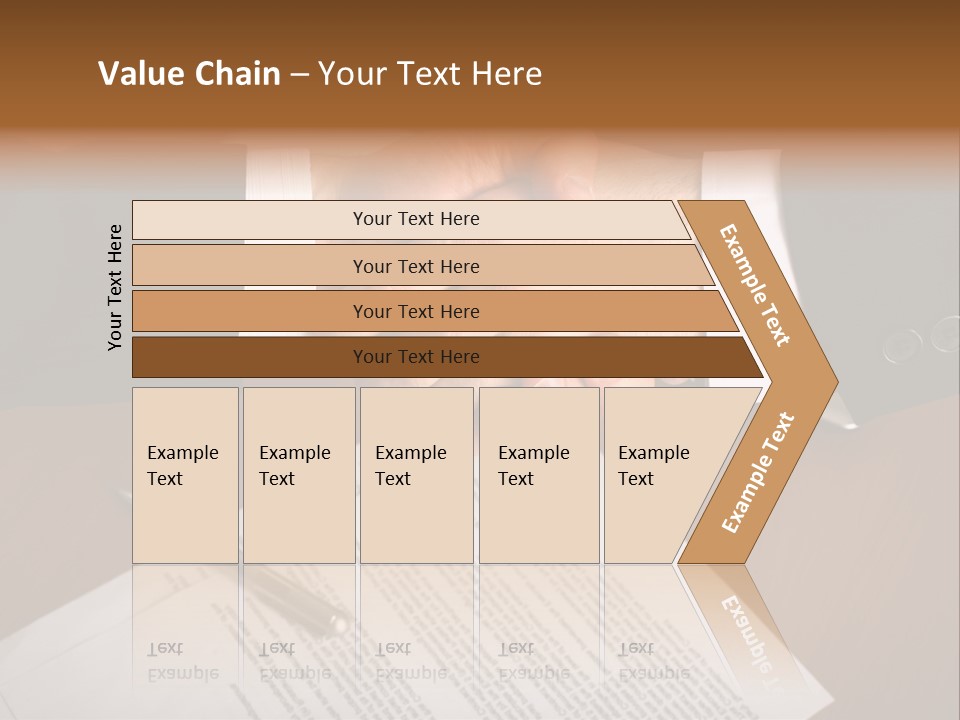 Value Chain – Your Text Here

Your Text Here

Your Text Here

Your Text Here

Your Text Here

Your Text Here

Example Text

Example Text

Example Text

Example Text

Example Text

Example Text

Example Text